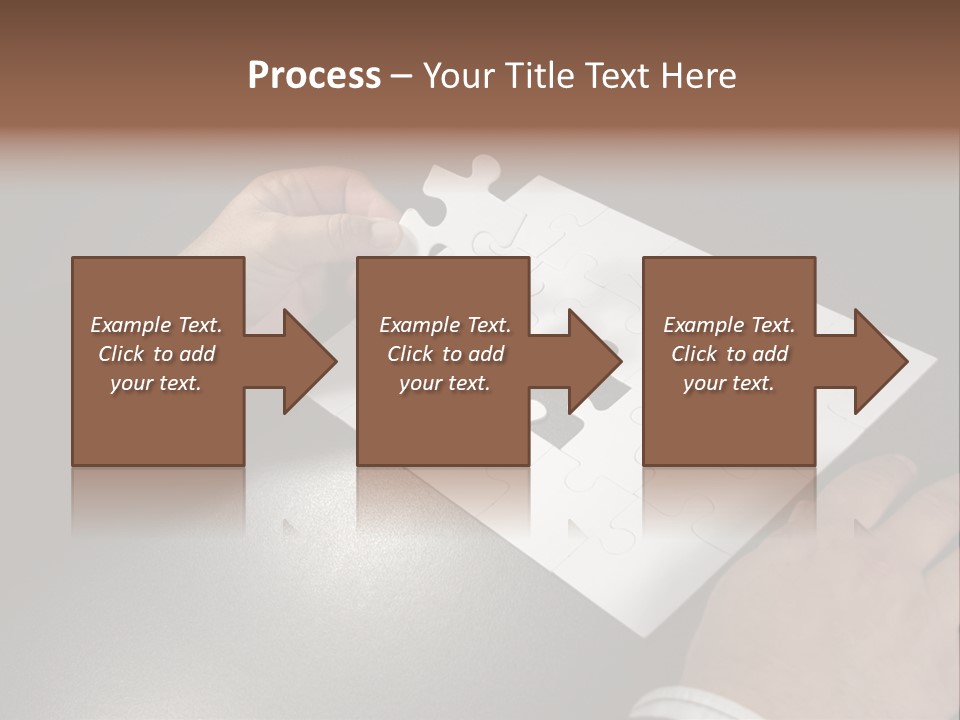 Process – Your Title Text Here

Example Text. Click to add your text.

Example Text. Click to add your text.

Example Text. Click to add your text.